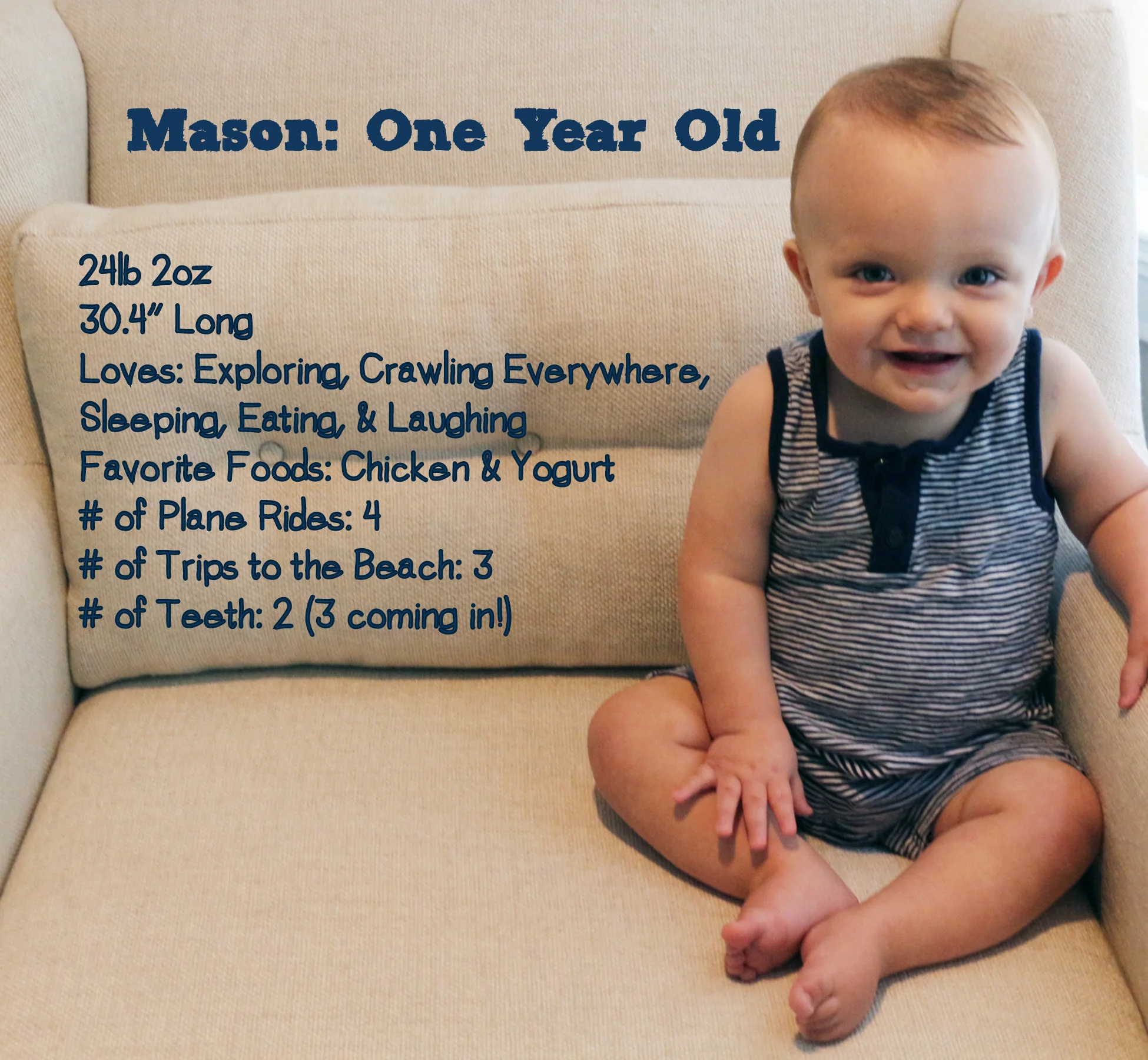 Mason: One Year Old

24lb 2oz
30.4" Long
Loves: Exploring, Crawling Everywhere, Sleeping, Eating, & Laughing
Favorite Foods: Chicken & Yogurt
# of Plane Rides: 4
# of Trips to the Beach: 3
# of Teeth: 2 (3 coming in!)